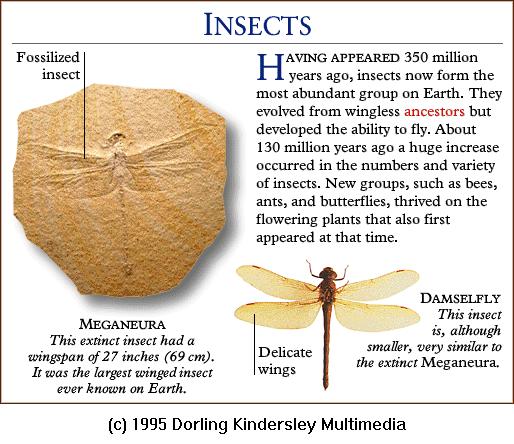 INSECTS

Fossilized insect

HAVING APPEARED 350 million years ago, insects now form the most abundant group on Earth. They evolved from wingless ancestors but developed the ability to fly. About 130 million years ago a huge increase occurred in the numbers and variety of insects. New groups, such as bees, ants, and butterflies, thrived on the flowering plants that also first appeared at that time.

MEGANEURA
This extinct insect had a wingspan of 27 inches (69 cm). It was the largest winged insect ever known on Earth.

Delicate wings

DAMSELFLY
This insect is, although smaller, very similar to the extinct Meganeura.

(c) 1995 Dorling Kindersley Multimedia